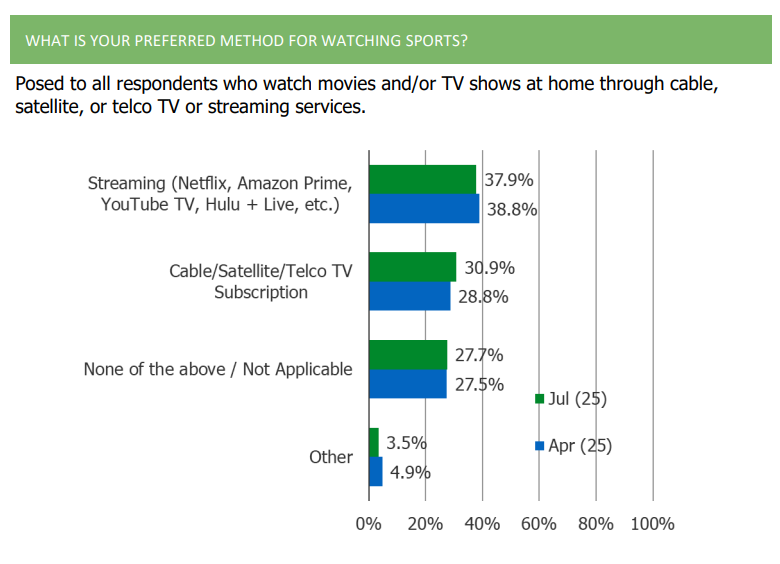 WHAT IS YOUR PREFERRED METHOD FOR WATCHING SPORTS?

Posed to all respondents who watch movies and/or TV shows at home through cable, satellite, or telco TV or streaming services.

Streaming (Netflix, Amazon Prime, YouTube TV, Hulu + Live, etc.)
37.9%
38.8%

Cable/Satellite/Telco TV Subscription
30.9%
28.8%

None of the above / Not Applicable
27.7%
27.5%

Other
3.5%
4.9%

Jul (25)
Apr (25)

0%
20%
40%
60%
80%
100%